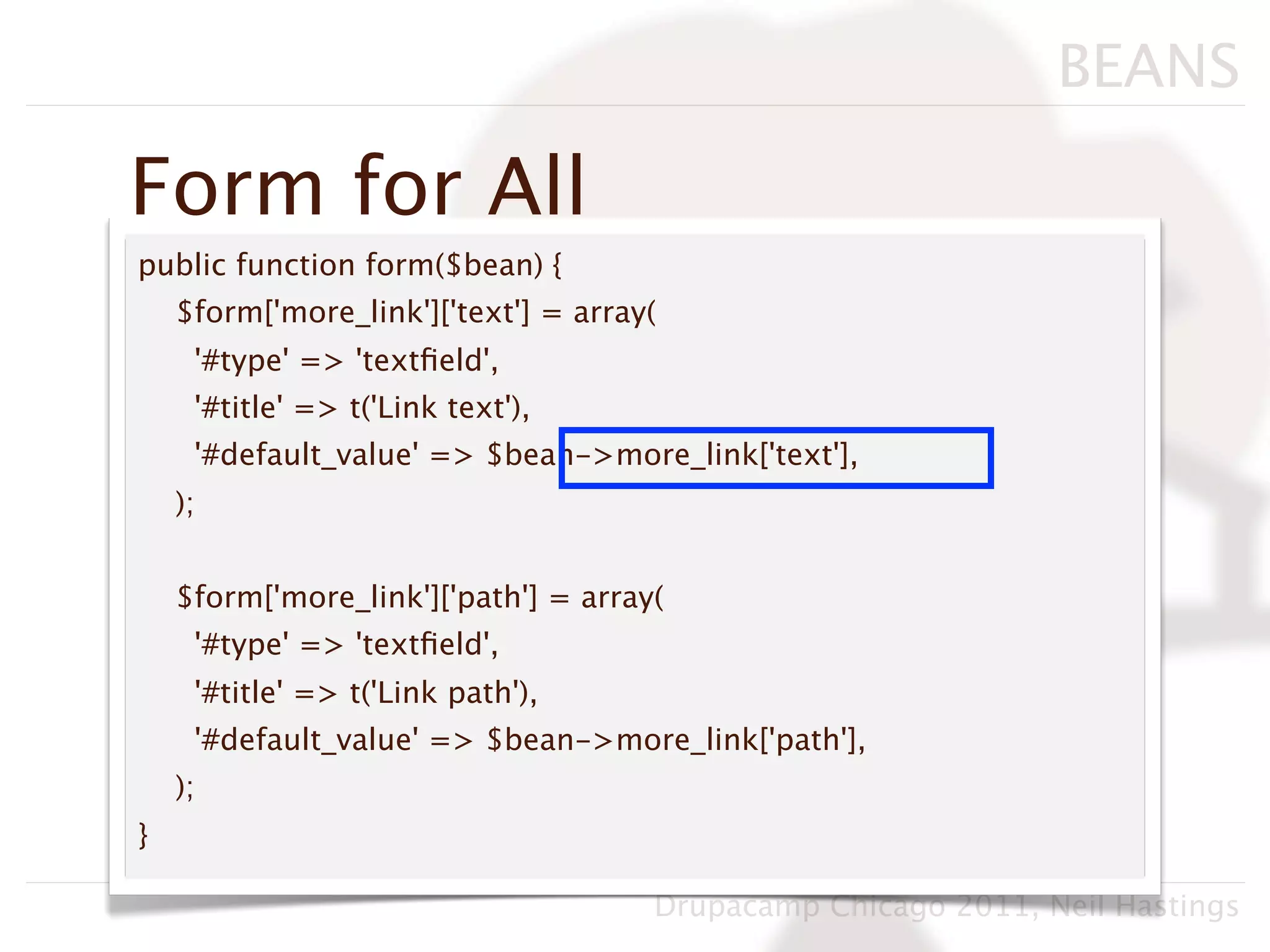 BEANS

Form for All

public function form($bean) {
$form['more_link']['text'] = array(
'#type' => 'textfield',
'#title' => t('Link text'),
'#default_value' => $bean->more_link['text'],
);

$form['more_link']['path'] = array(
'#type' => 'textfield',
'#title' => t('Link path'),
'#default_value' => $bean->more_link['path'],
);
}

Drupacamp Chicago 2011, Neil Hastings